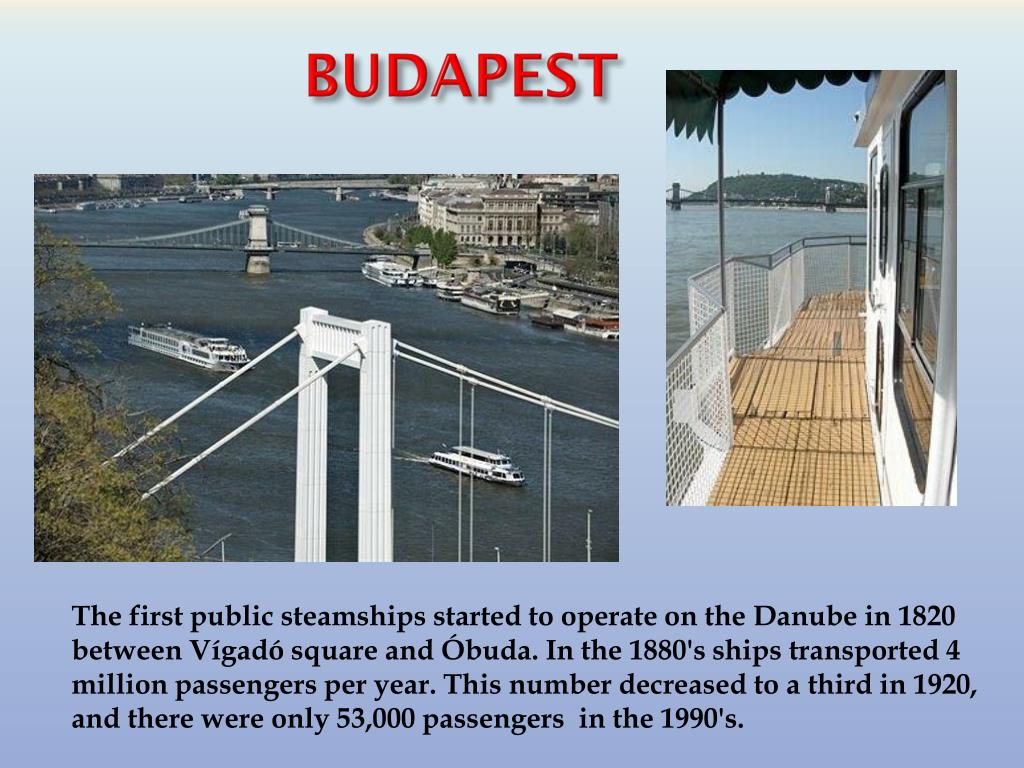 BUDAPEST

The first public steamships started to operate on the Danube in 1820 between Vígadó square and Óbuda. In the 1880's ships transported 4 million passengers per year. This number decreased to a third in 1920, and there were only 53,000 passengers in the 1990's.